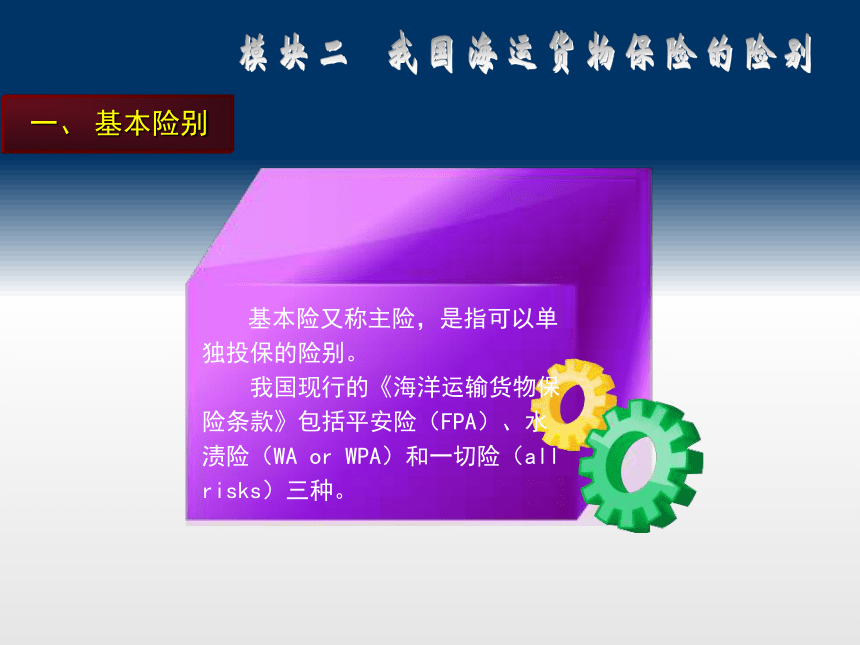 模块二　我国海运货物保险的险别

一、基本险别

基本险又称主险，是指可以单独投保的险别。

我国现行的《海洋运输货物保险条款》包括平安险（FPA）、水渍险（WA or WPA）和一切险（all risks）三种。